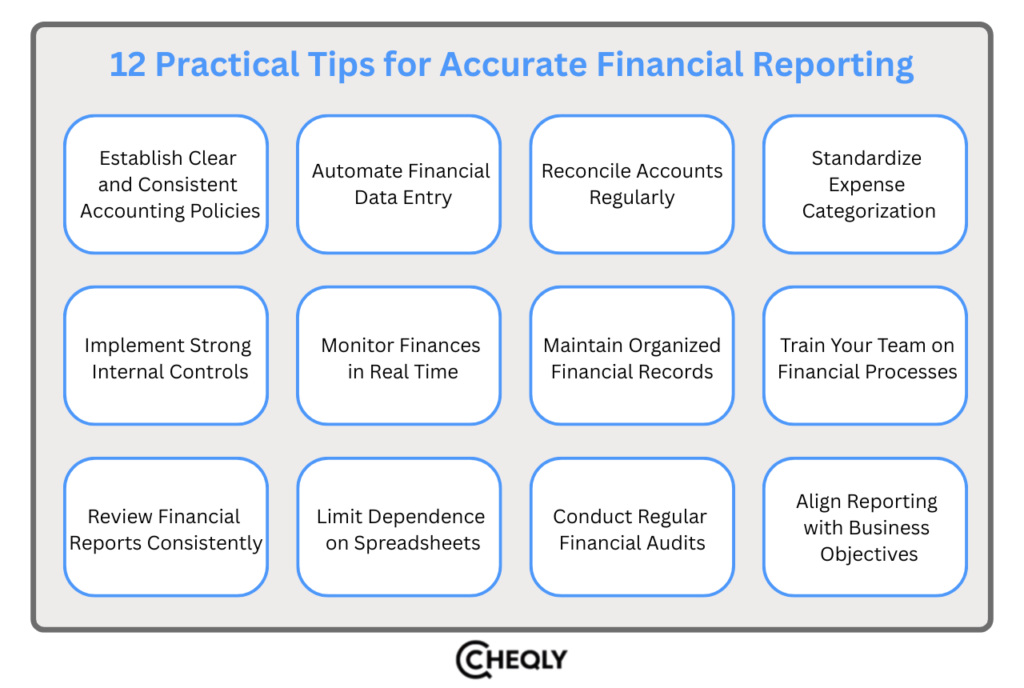 12 Practical Tips for Accurate Financial Reporting

Establish Clear and Consistent Accounting Policies

Automate Financial Data Entry

Reconcile Accounts Regularly

Standardize Expense Categorization

Implement Strong Internal Controls

Monitor Finances in Real Time

Maintain Organized Financial Records

Train Your Team on Financial Processes

Review Financial Reports Consistently

Limit Dependence on Spreadsheets

Conduct Regular Financial Audits

Align Reporting with Business Objectives

CHEQLY